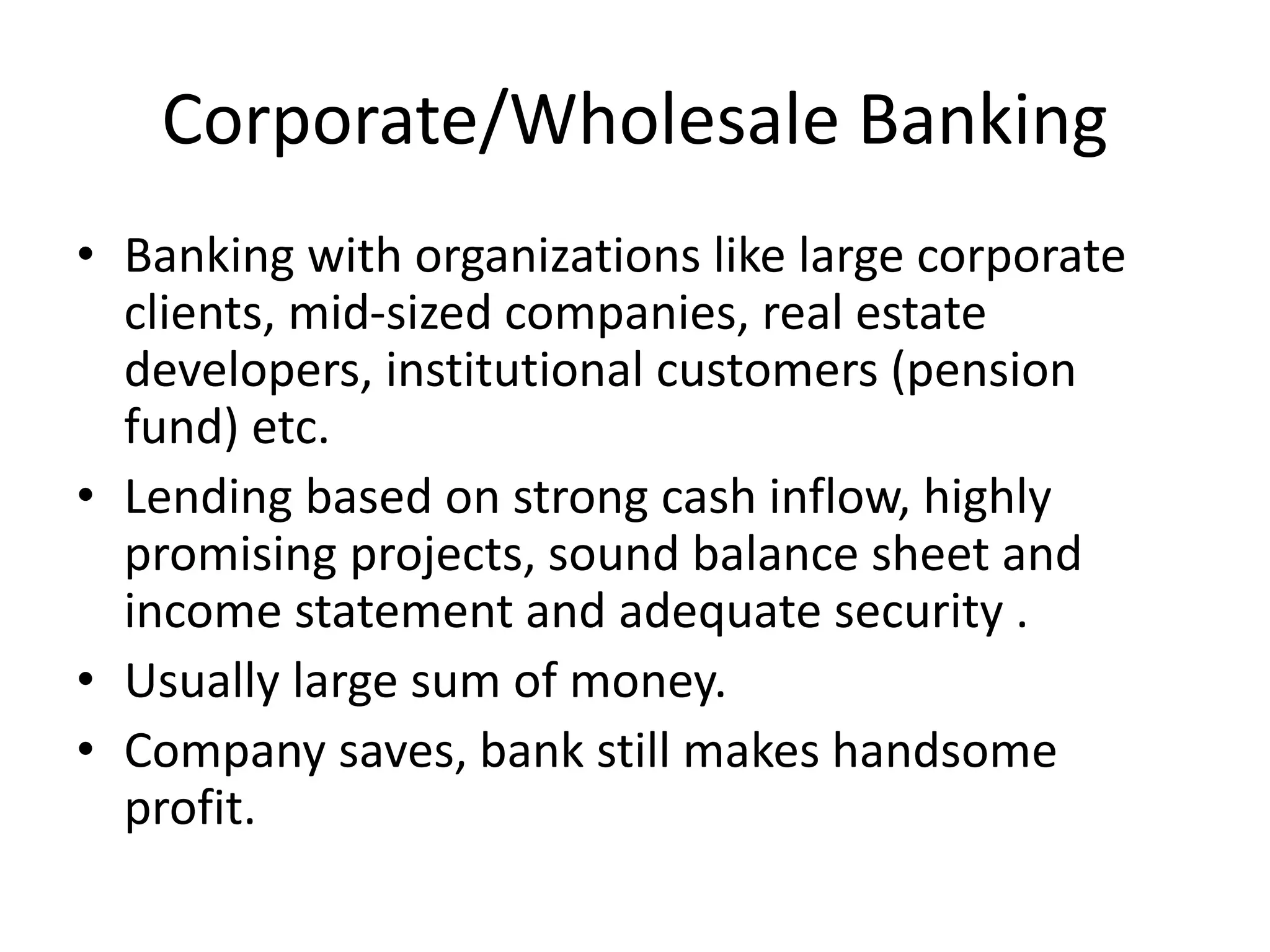 Corporate/Wholesale Banking

• Banking with organizations like large corporate clients, mid-sized companies, real estate developers, institutional customers (pension fund) etc.
• Lending based on strong cash inflow, highly promising projects, sound balance sheet and income statement and adequate security .
• Usually large sum of money.
• Company saves, bank still makes handsome profit.